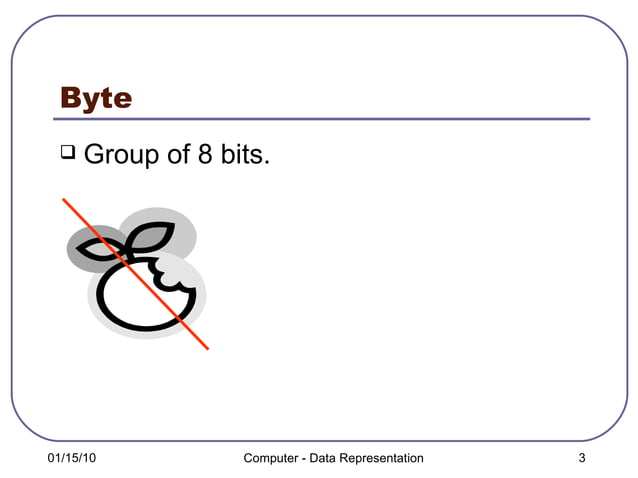 Byte

❑ Group of 8 bits.

01/15/10 Computer - Data Representation 3